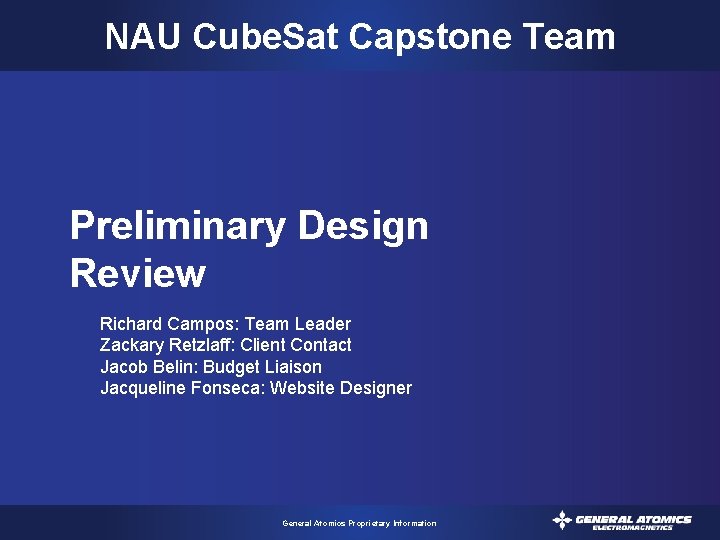 NAU CubeSat Capstone Team

Preliminary Design Review

Richard Campos: Team Leader
Zackary Retzlaff: Client Contact
Jacob Belin: Budget Liaison
Jacqueline Fonseca: Website Designer

General Atomics Proprietary Information

GENERAL ATOMICS
ELECTROMAGNETICS